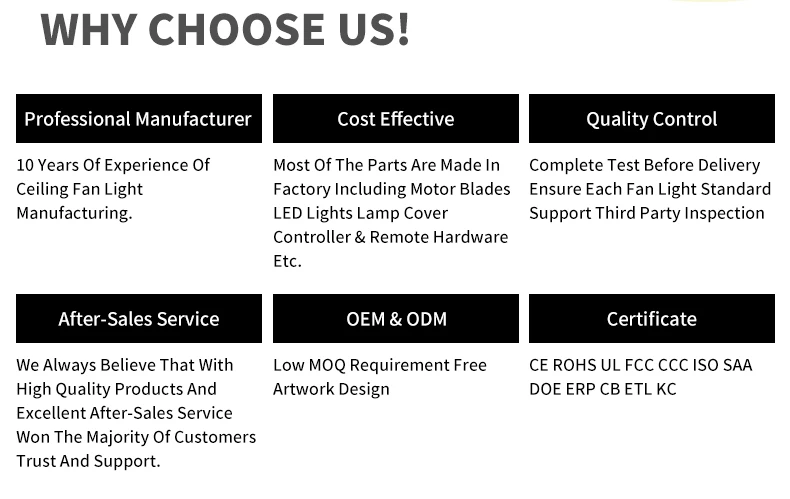 WHY CHOOSE US!

Professional Manufacturer

10 Years Of Experience Of Ceiling Fan Light Manufacturing.

Cost Effective

Most Of The Parts Are Made In Factory Including Motor Blades LED Lights Lamp Cover Controller & Remote Hardware Etc.

Quality Control

Complete Test Before Delivery Ensure Each Fan Light Standard Support Third Party Inspection

After-Sales Service

We Always Believe That With High Quality Products And Excellent After-Sales Service Won The Majority Of Customers Trust And Support.

OEM & ODM

Low MOQ Requirement Free Artwork Design

Certificate

CE ROHS UL FCC CCC ISO SAA DOE ERP CB ETL KC